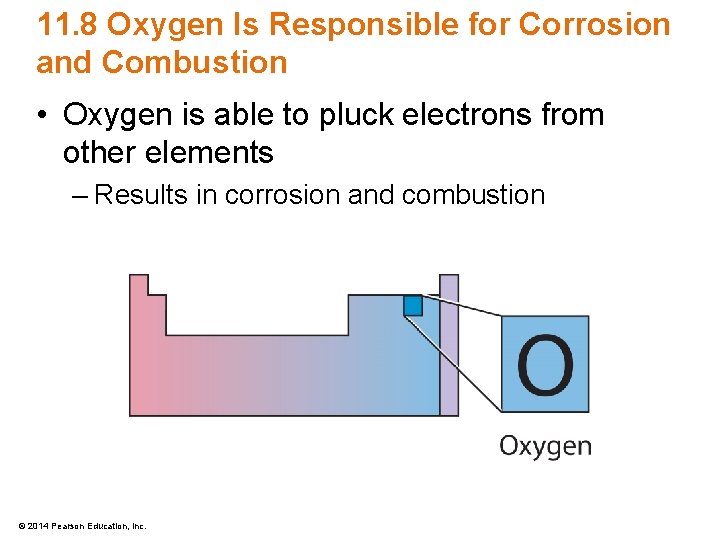 11.8 Oxygen Is Responsible for Corrosion and Combustion

• Oxygen is able to pluck electrons from other elements

– Results in corrosion and combustion

O

Oxygen

© 2014 Pearson Education, Inc.